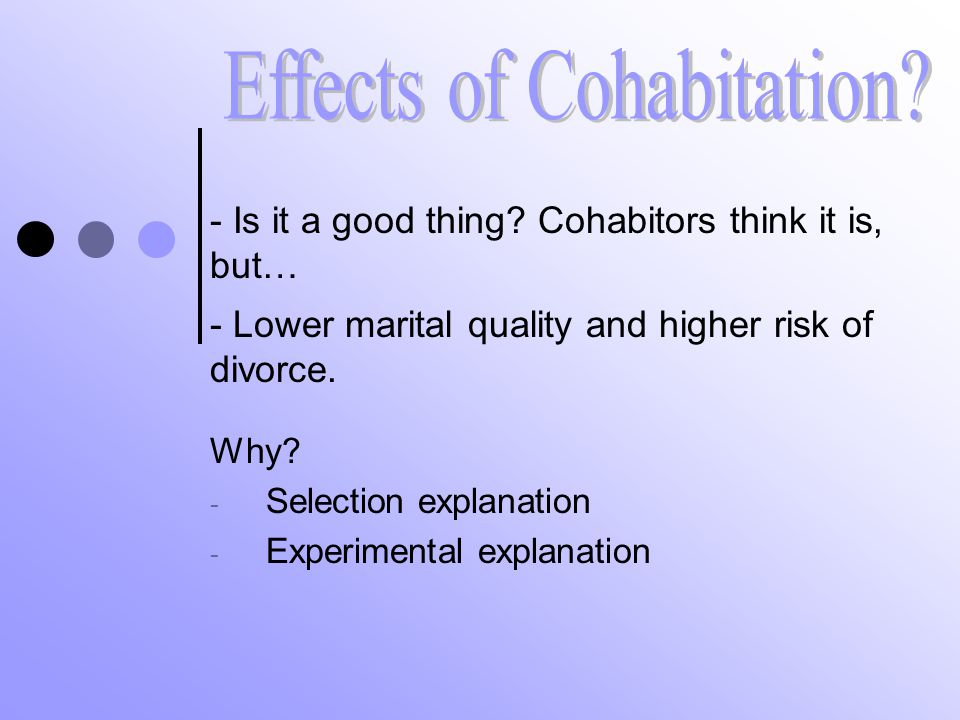 Effects of Cohabitation?

- Is it a good thing? Cohabitors think it is, but…

- Lower marital quality and higher risk of divorce.

Why?

- Selection explanation
- Experimental explanation